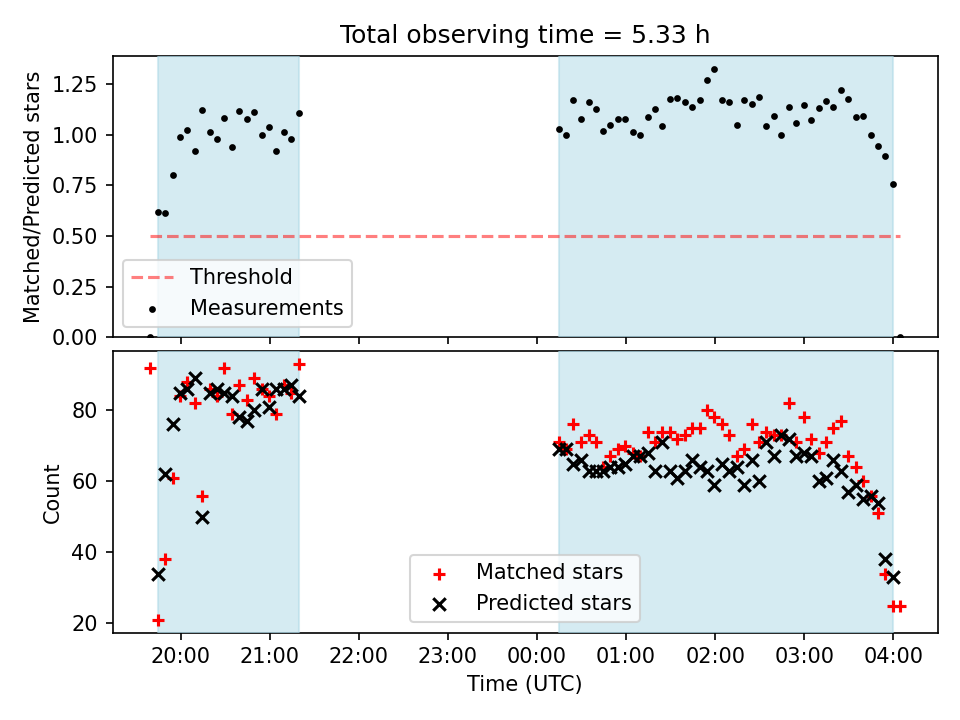 Total observing time = 5.33 h

Matched/Predicted stars

1.25
1.00
0.75
0.50
0.25
0.00

Threshold
Measurements

Count

80
60
40
20

Matched stars
Predicted stars

20:00 21:00 22:00 23:00 00:00 01:00 02:00 03:00 04:00

Time (UTC)